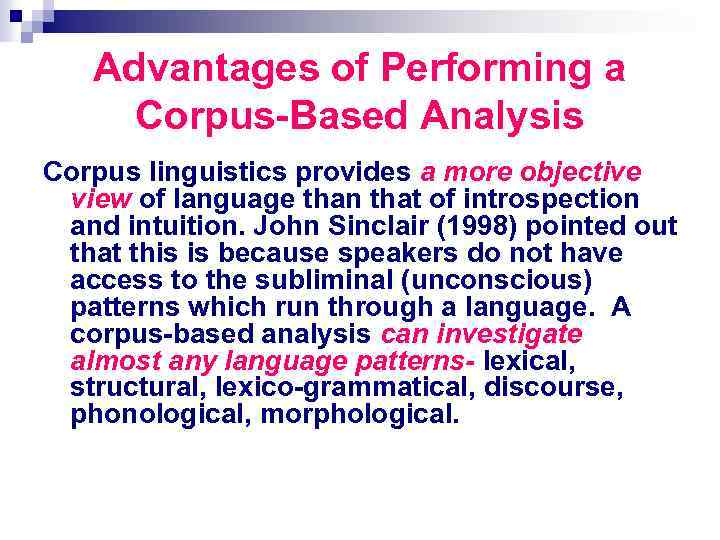 Advantages of Performing a Corpus-Based Analysis

Corpus linguistics provides a more objective view of language than that of introspection and intuition. John Sinclair (1998) pointed out that this is because speakers do not have access to the subliminal (unconscious) patterns which run through a language. A corpus-based analysis can investigate almost any language patterns- lexical, structural, lexico-grammatical, discourse, phonological, morphological.